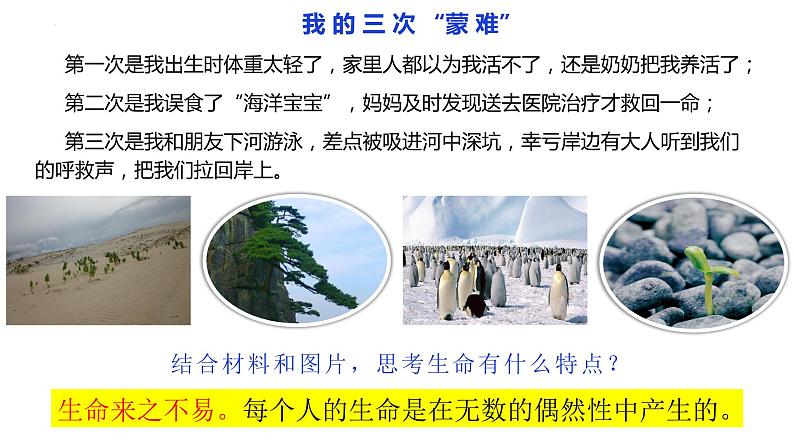 我的三次“蒙难”

第一次是我出生时体重太轻了，家里人都以为我活不了，还是奶奶把我养活了；

第二次是我误食了“海洋宝宝”，妈妈及时发现送去医院治疗才救回一命；

第三次是我和朋友下河游泳，差点被吸进河中深坑，幸亏岸边有大人听到我们的呼救声，把我们拉回岸上。

结合材料和图片，思考生命有什么特点？

生命来之不易。每个人的生命是在无数的偶然性中产生的。